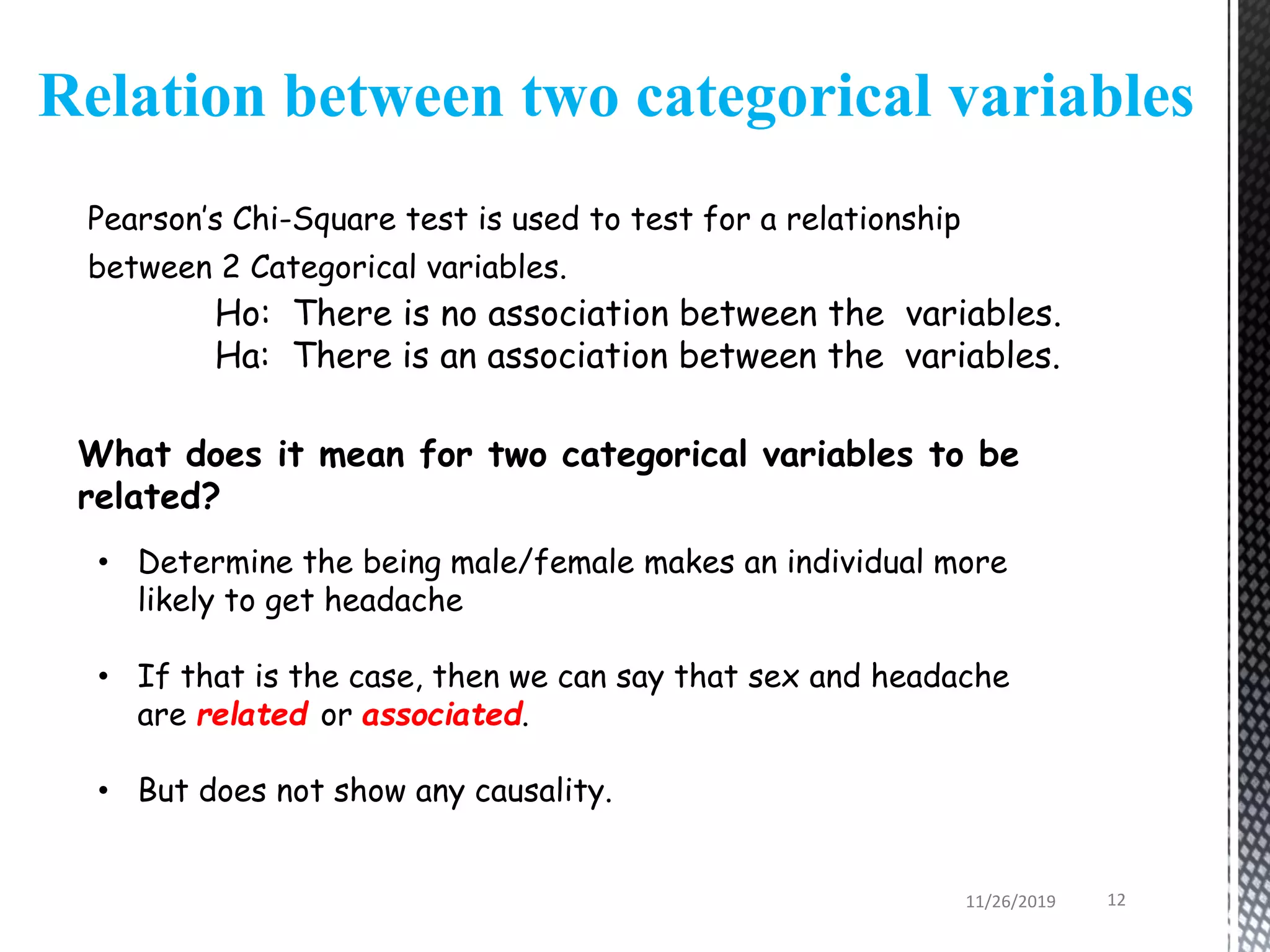 Relation between two categorical variables

Pearson's Chi-Square test is used to test for a relationship between 2 Categorical variables.

Ho: There is no association between the variables.
Ha: There is an association between the variables.

What does it mean for two categorical variables to be related?

• Determine the being male/female makes an individual more likely to get headache

• If that is the case, then we can say that sex and headache are related or associated.

• But does not show any causality.

11/26/2019 12